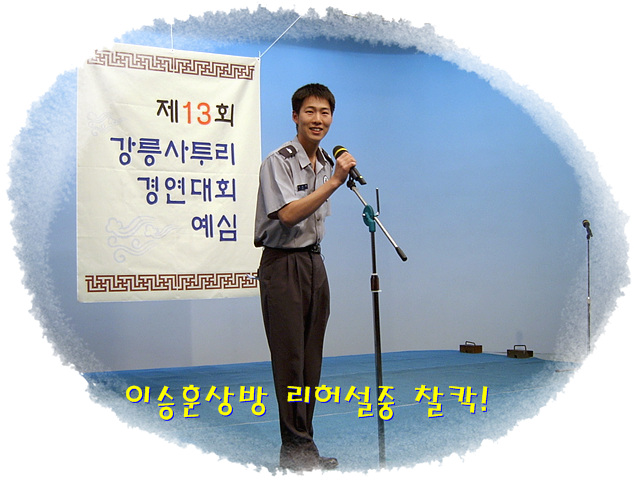 제13회
강릉사투리
경연대회
예심

이승훈상방 리허설중 찰칵!